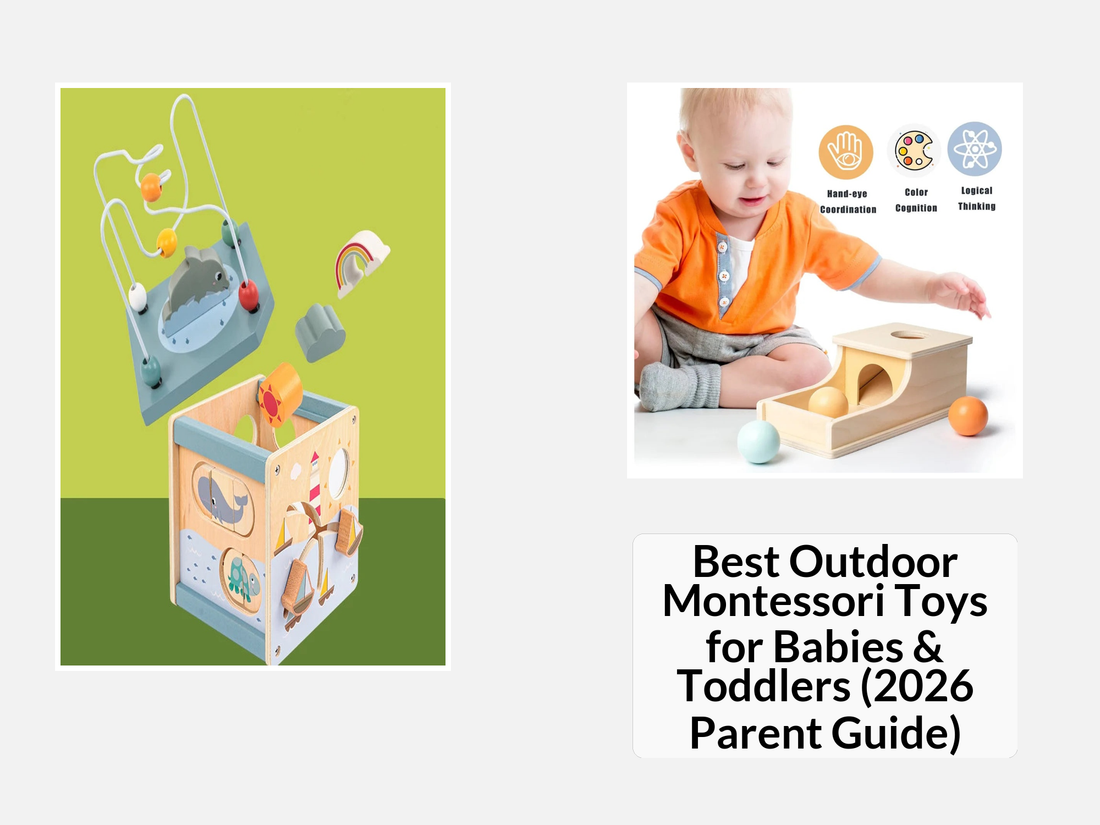 Hand-eye Coordination

Color Cognition

Logical Thinking

Best Outdoor Montessori Toys for Babies & Toddlers (2026 Parent Guide)